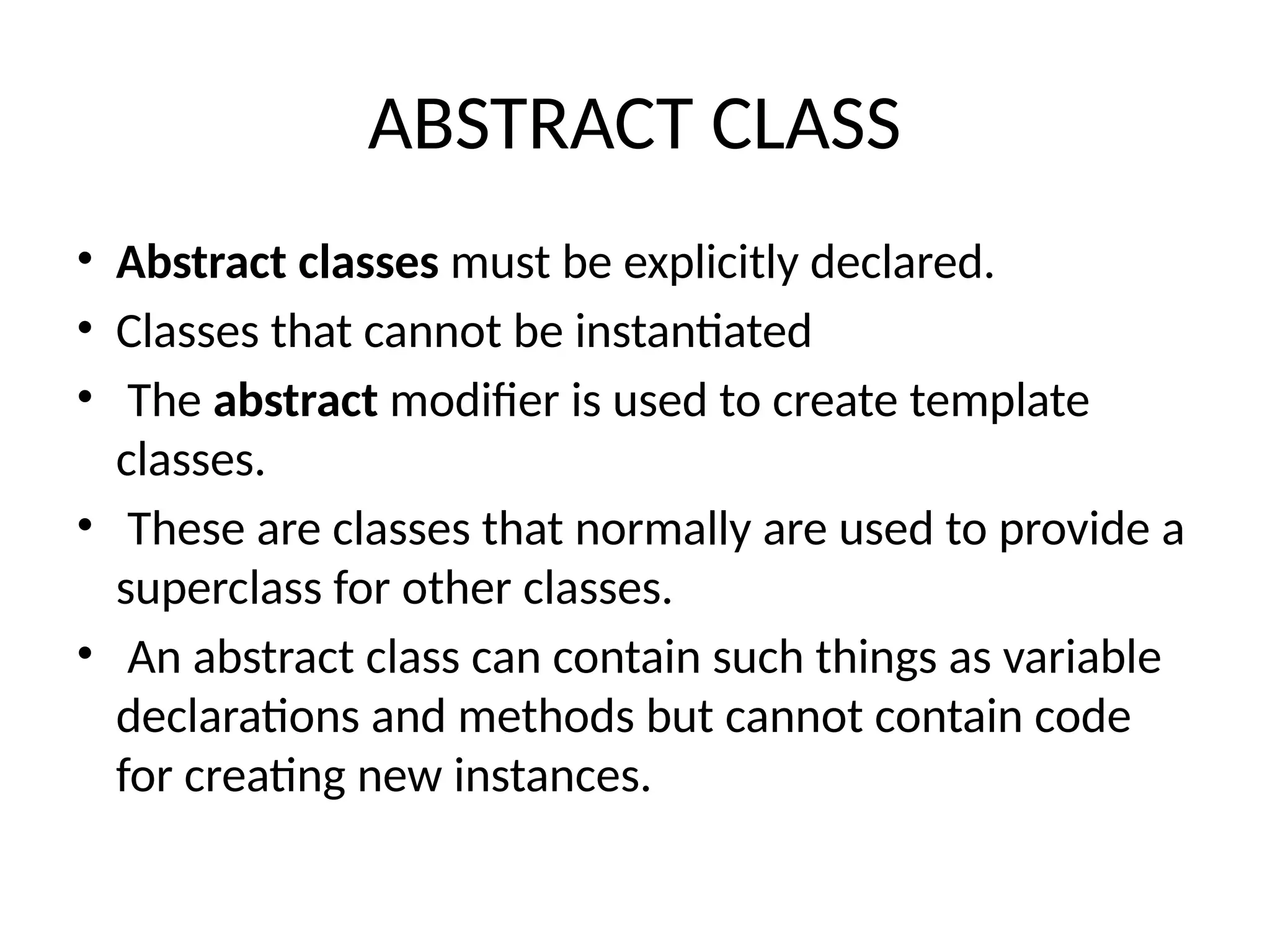 ABSTRACT CLASS

• Abstract classes must be explicitly declared.
• Classes that cannot be instantiated
• The abstract modifier is used to create template classes.
• These are classes that normally are used to provide a superclass for other classes.
• An abstract class can contain such things as variable declarations and methods but cannot contain code for creating new instances.